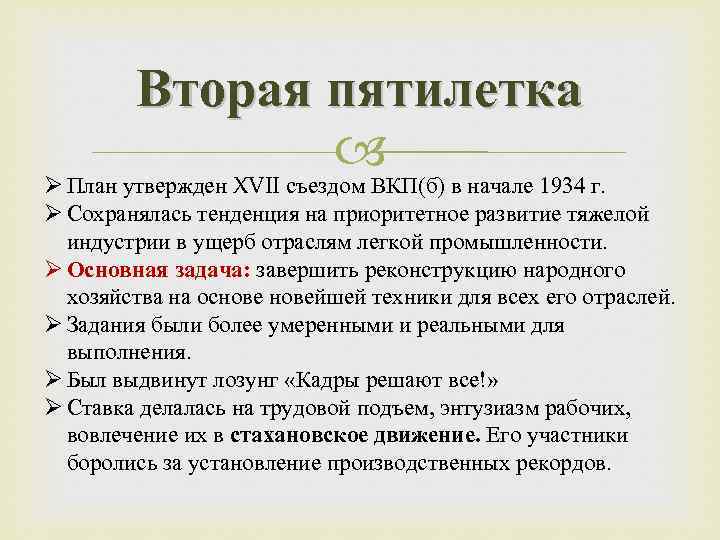 Вторая пятилетка

➢ План утвержден XVII съездом ВКП(б) в начале 1934 г.
➢ Сохранялась тенденция на приоритетное развитие тяжелой индустрии в ущерб отраслям легкой промышленности.
➢ Основная задача: завершить реконструкцию народного хозяйства на основе новейшей техники для всех его отраслей.
➢ Задания были более умеренными и реальными для выполнения.
➢ Был выдвинут лозунг «Кадры решают все!»
➢ Ставка делалась на трудовой подъем, энтузиазм рабочих, вовлечение их в стахановское движение. Его участники боролись за установление производственных рекордов.